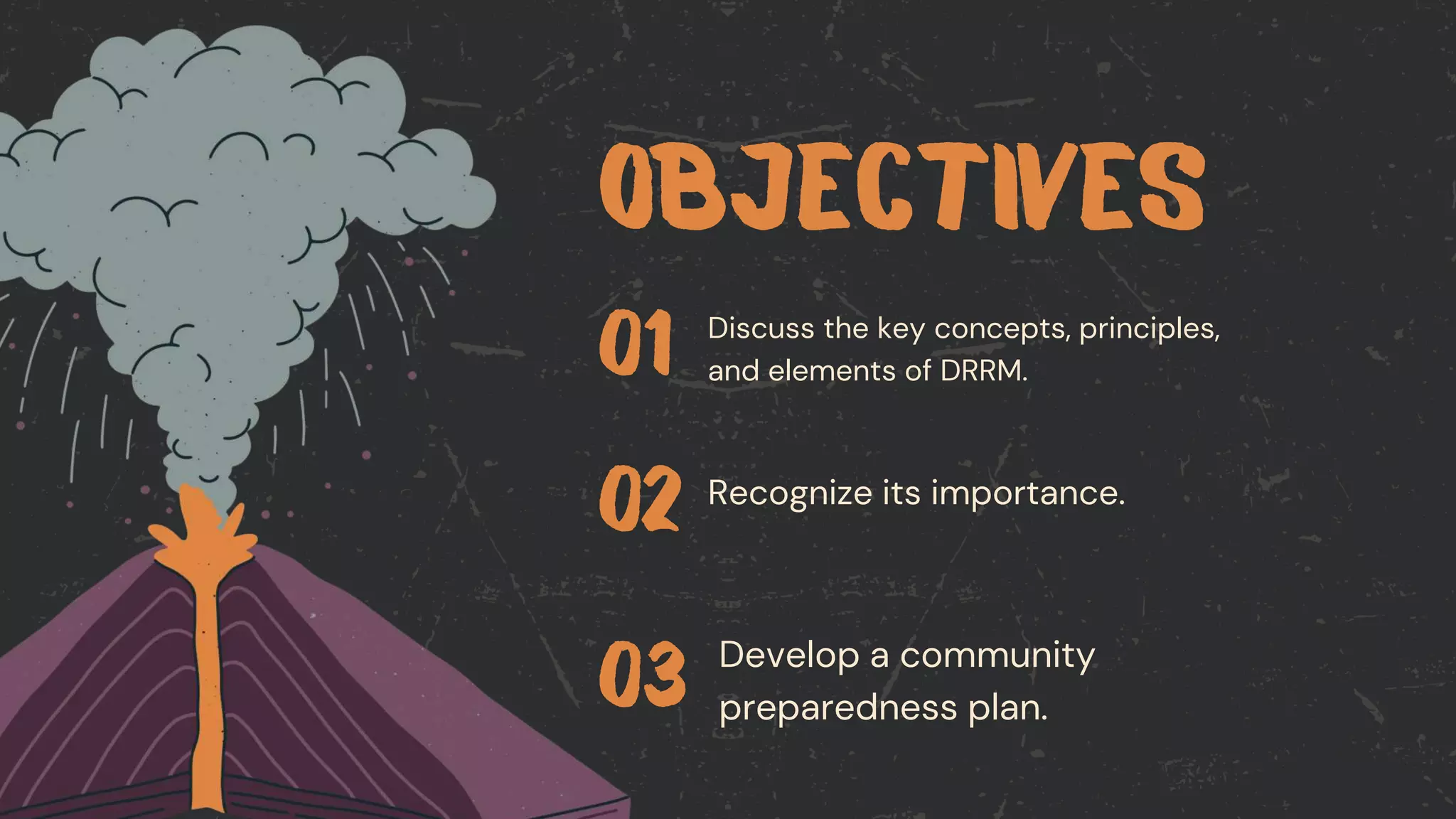 OBJECTIVES

01 Discuss the key concepts, principles, and elements of DRRM.

02 Recognize its importance.

03 Develop a community preparedness plan.